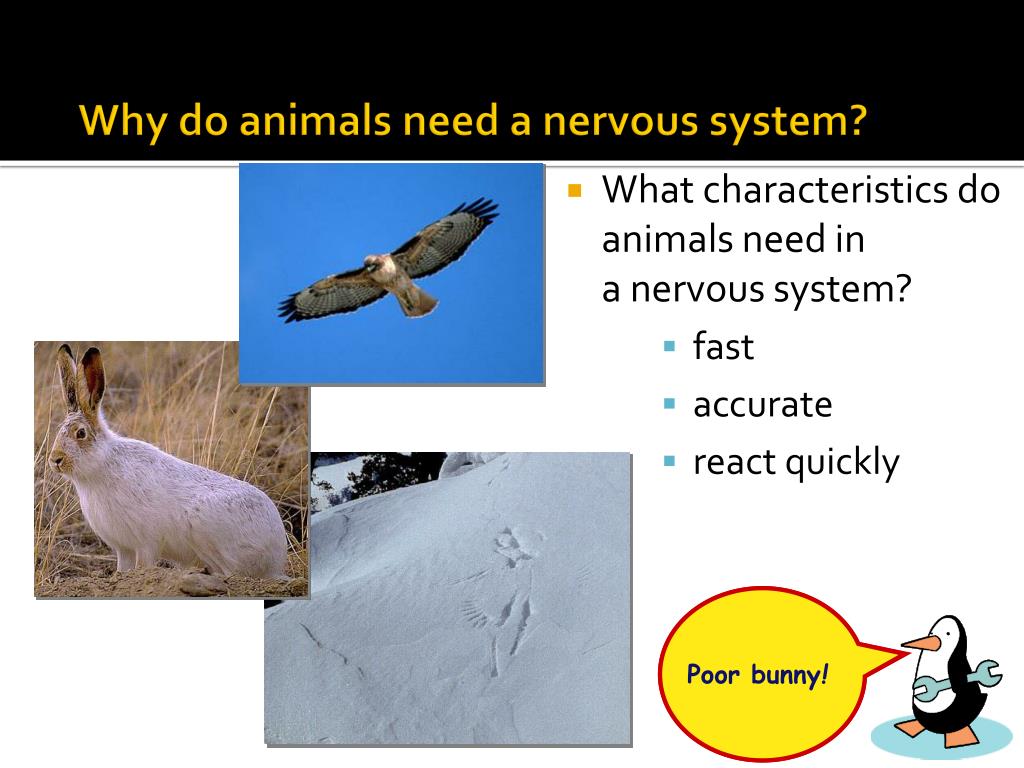 Why do animals need a nervous system?

What characteristics do animals need in a nervous system?

fast

accurate

react quickly

Poor bunny!